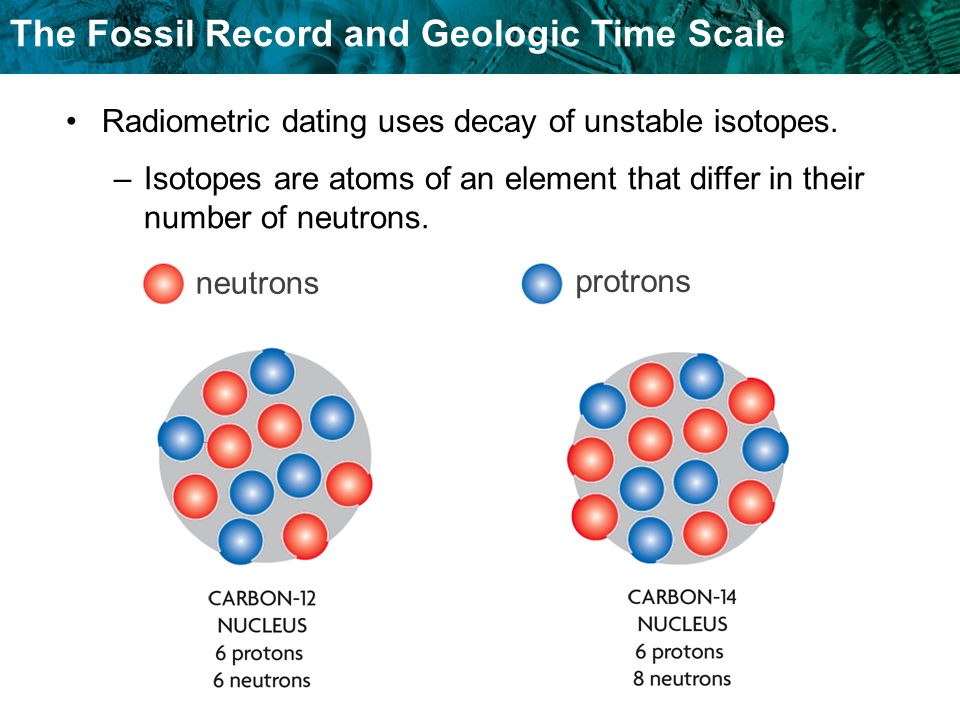 The Fossil Record and Geologic Time Scale

• Radiometric dating uses decay of unstable isotopes.

– Isotopes are atoms of an element that differ in their number of neutrons.

neutrons

protrons

CARBON-12 NUCLEUS
6 protons
6 neutrons

CARBON-14 NUCLEUS
6 protons
8 neutrons